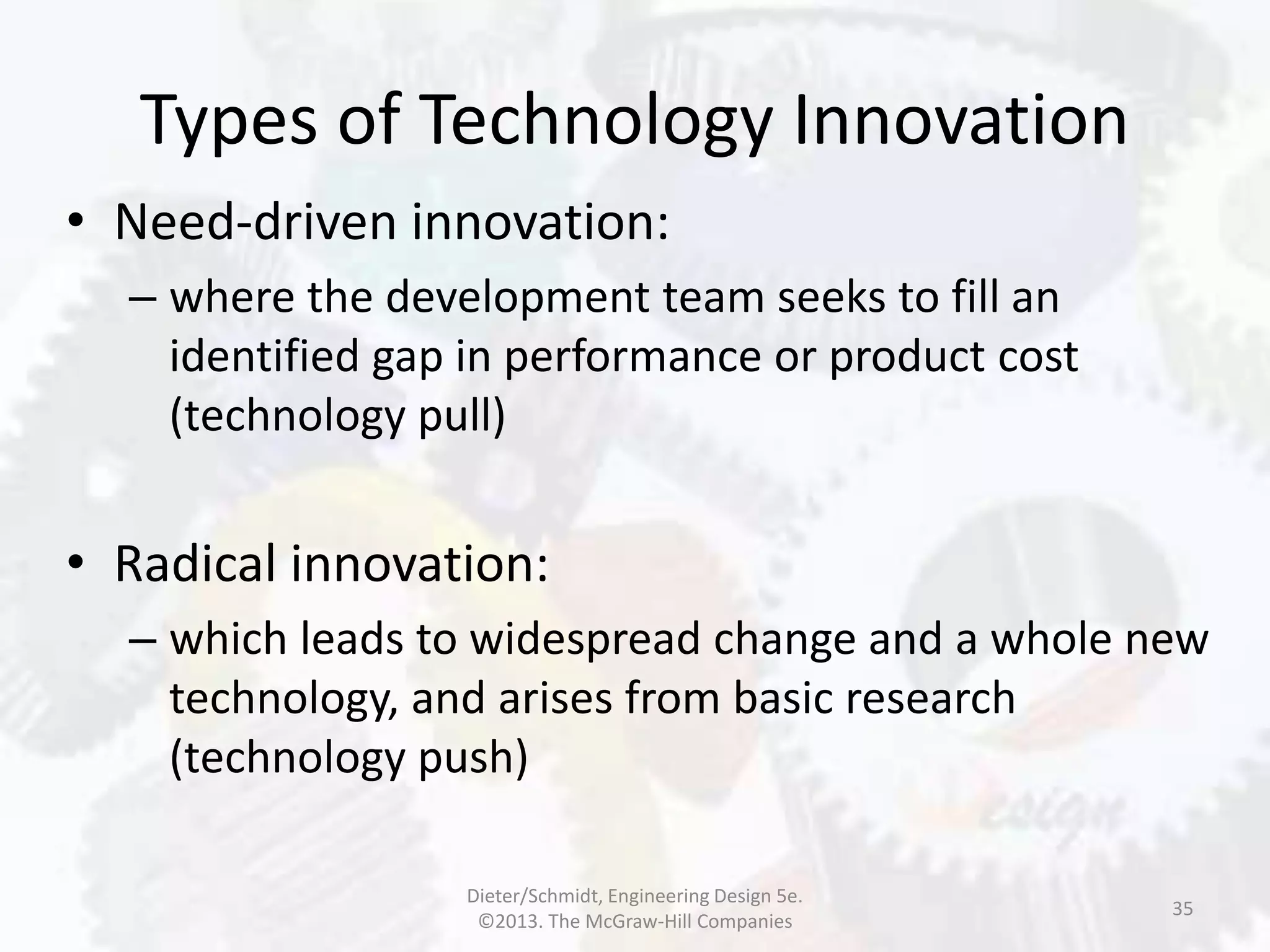 Types of Technology Innovation

• Need-driven innovation:
– where the development team seeks to fill an identified gap in performance or product cost (technology pull)

• Radical innovation:
– which leads to widespread change and a whole new technology, and arises from basic research (technology push)

Dieter/Schmidt, Engineering Design 5e. ©2013. The McGraw-Hill Companies

35